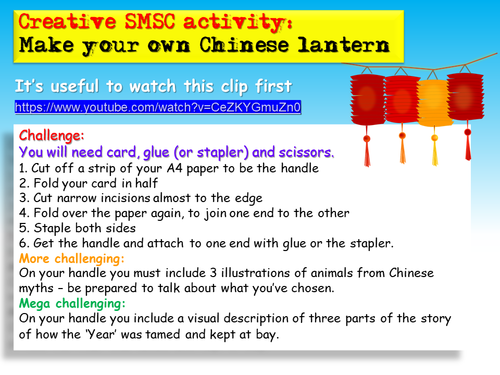 Creative SMSC activity:
Make your own Chinese lantern

It's useful to watch this clip first
https://www.youtube.com/watch?v=CeZKYGmuZn0

Challenge:
You will need card, glue (or stapler) and scissors.
1. Cut off a strip of your A4 paper to be the handle
2. Fold your card in half
3. Cut narrow incisions almost to the edge
4. Fold over the paper again, to join one end to the other
5. Staple both sides
6. Get the handle and attach to one end with glue or the stapler.
More challenging:
On your handle you must include 3 illustrations of animals from Chinese myths – be prepared to talk about what you've chosen.
Mega challenging:
On your handle you include a visual description of three parts of the story of how the 'Year' was tamed and kept at bay.